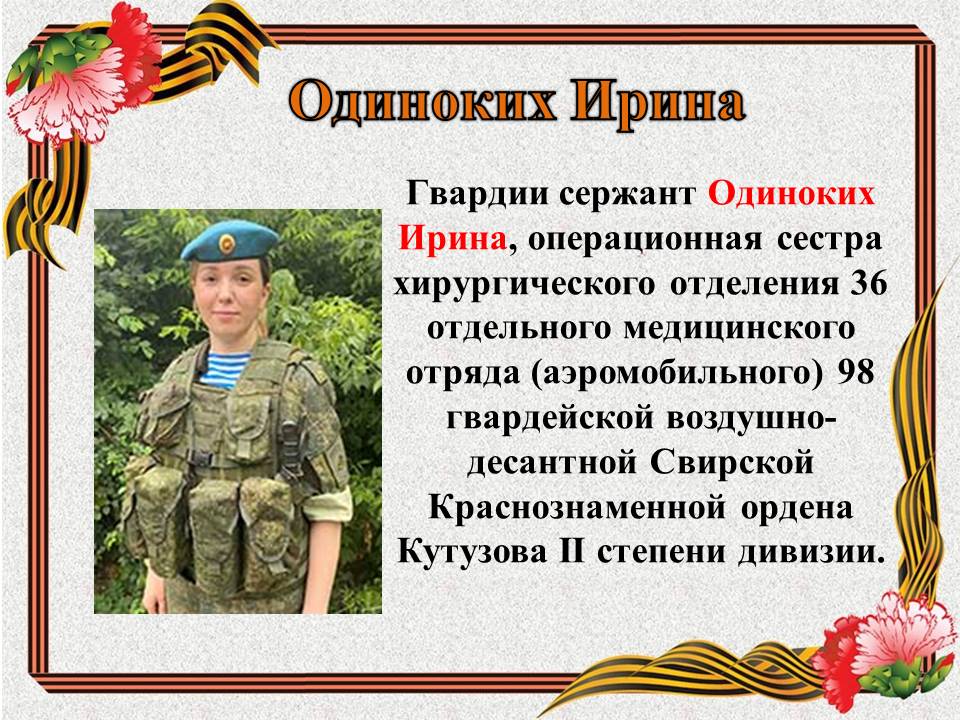 Одиноких Ирина

Гвардии сержант Одиноких Ирина, операционная сестра хирургического отделения 36 отдельного медицинского отряда (аэромобильного) 98 гвардейской воздушно-десантной Свирской Краснознаменной ордена Кутузова II степени дивизии.